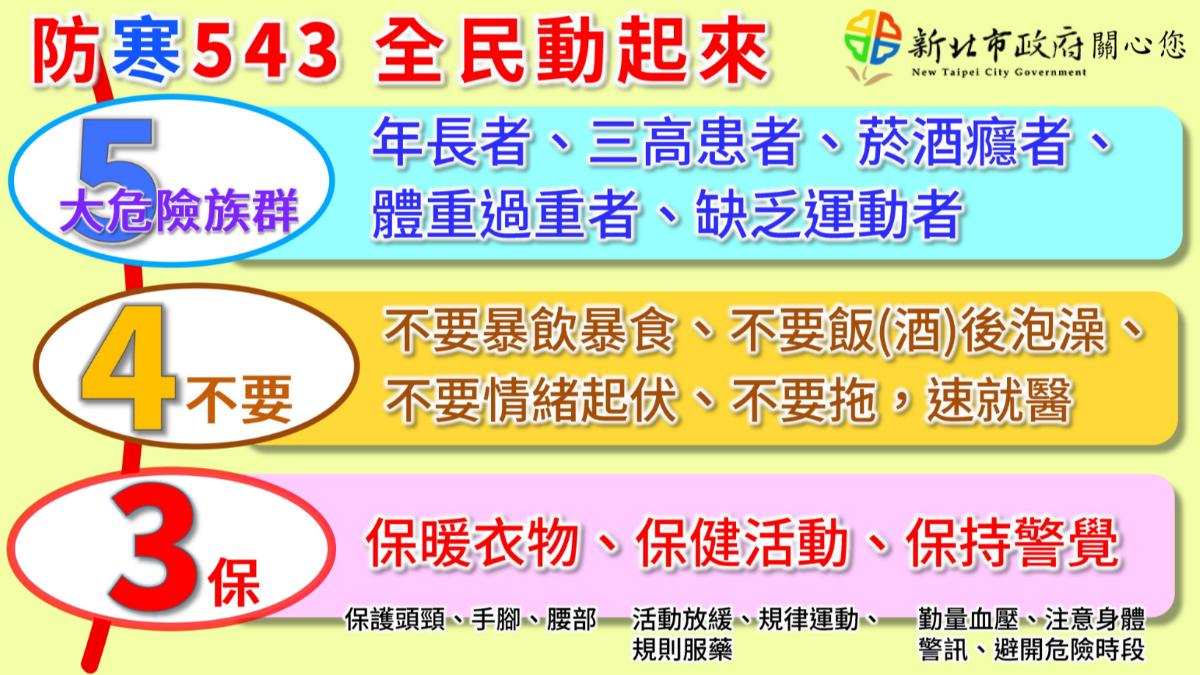 防寒543 全民動起來

新北市政府關心您
New Taipei City Government

5
大危險族群
年長者、三高患者、菸酒癮者、體重過重者、缺乏運動者

4
不要
不要暴飲暴食、不要飯(酒)後泡澡、不要情緒起伏、不要拖，速就醫

3
保
保暖衣物、保健活動、保持警覺

保護頭頸、手腳、腰部

活動放緩、規律運動、規則服藥

勤量血壓、注意身體警訊、避開危險時段